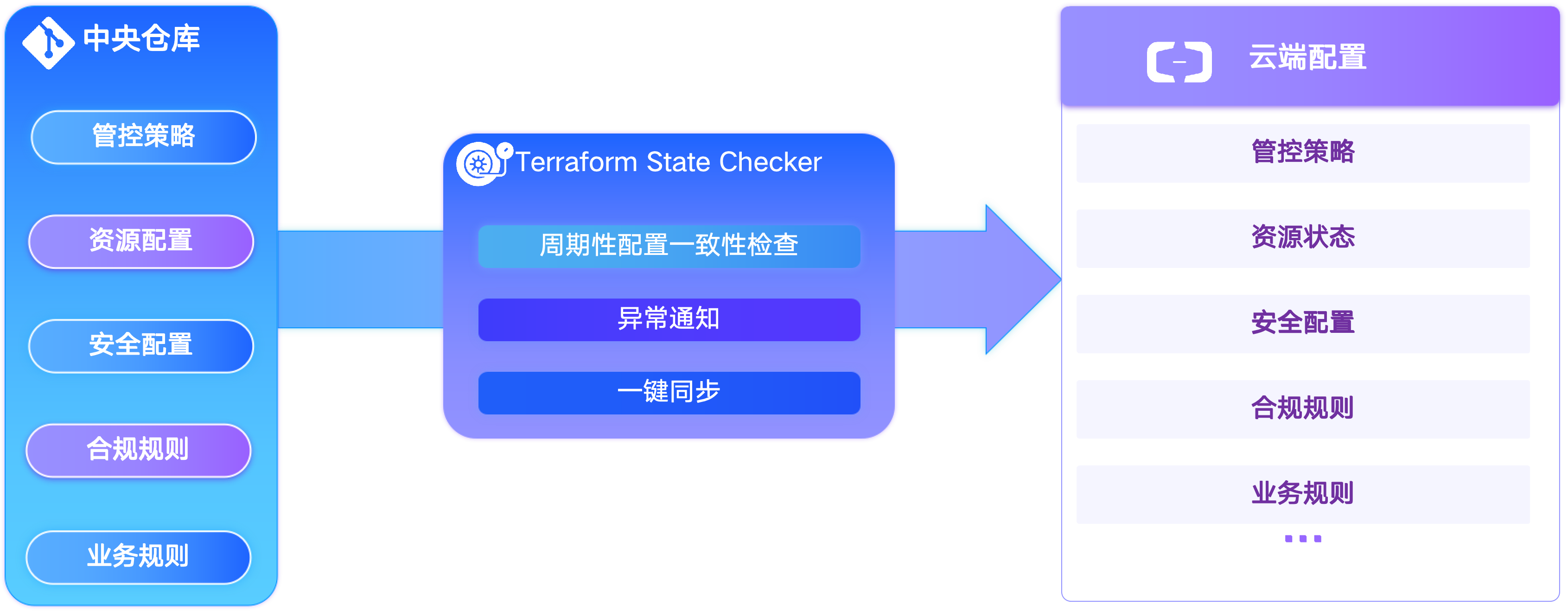 中央仓库

管控策略

资源配置

安全配置

合规规则

业务规则

Terraform State Checker

周期性配置一致性检查

异常通知

一键同步

云端配置

管控策略

资源状态

安全配置

合规规则

业务规则

...